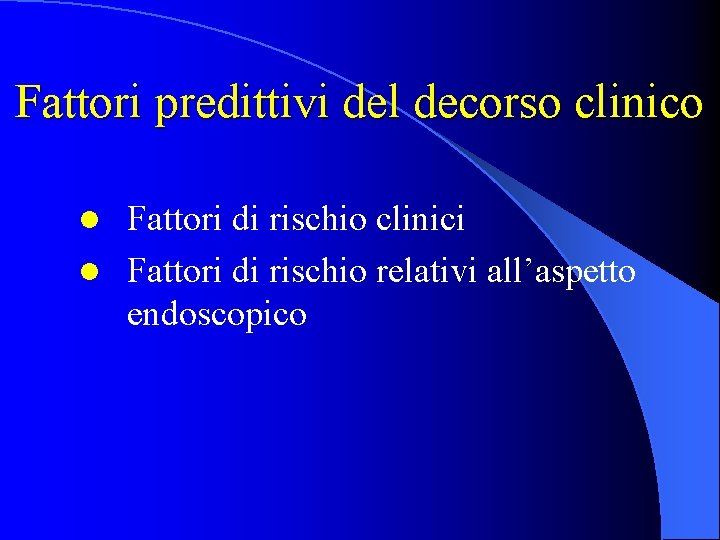 Fattori predittivi del decorso clinico

- Fattori di rischio clinici
- Fattori di rischio relativi all’aspetto endoscopico